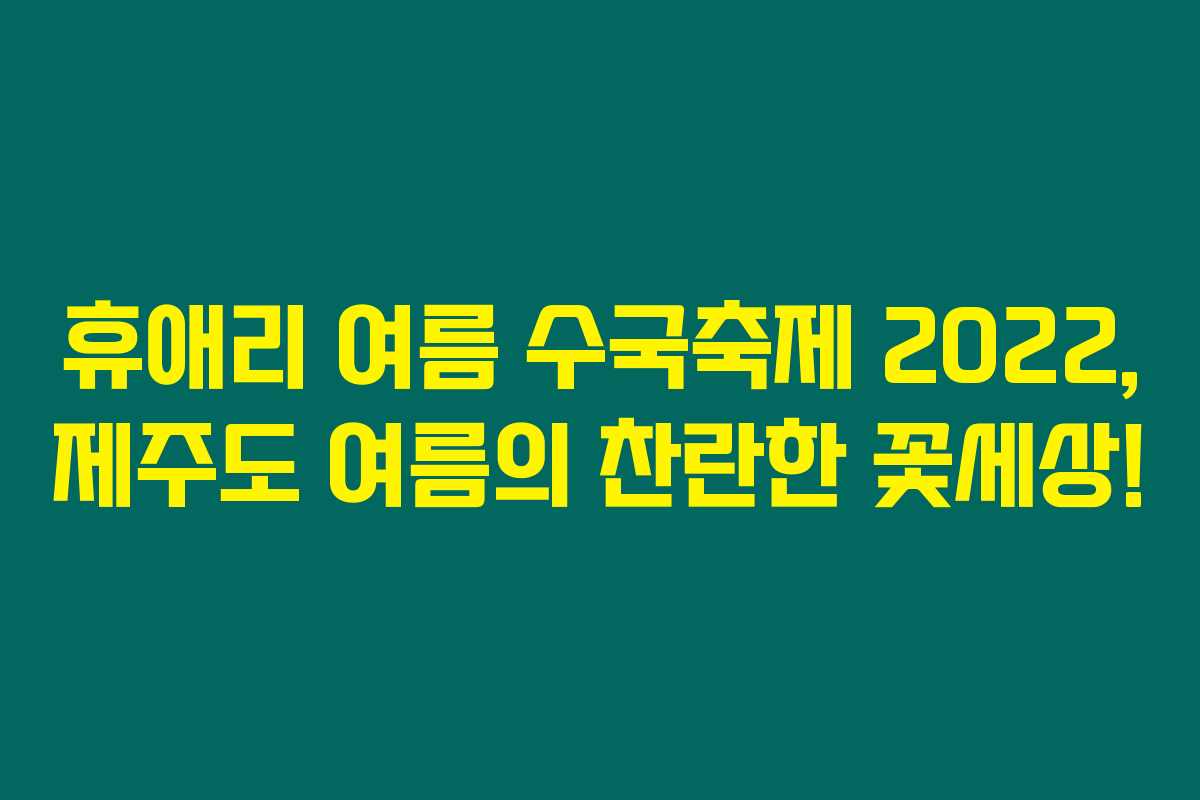 휴애리 여름 수국축제 2022,
제주도 여름의 찬란한 꽃세상!